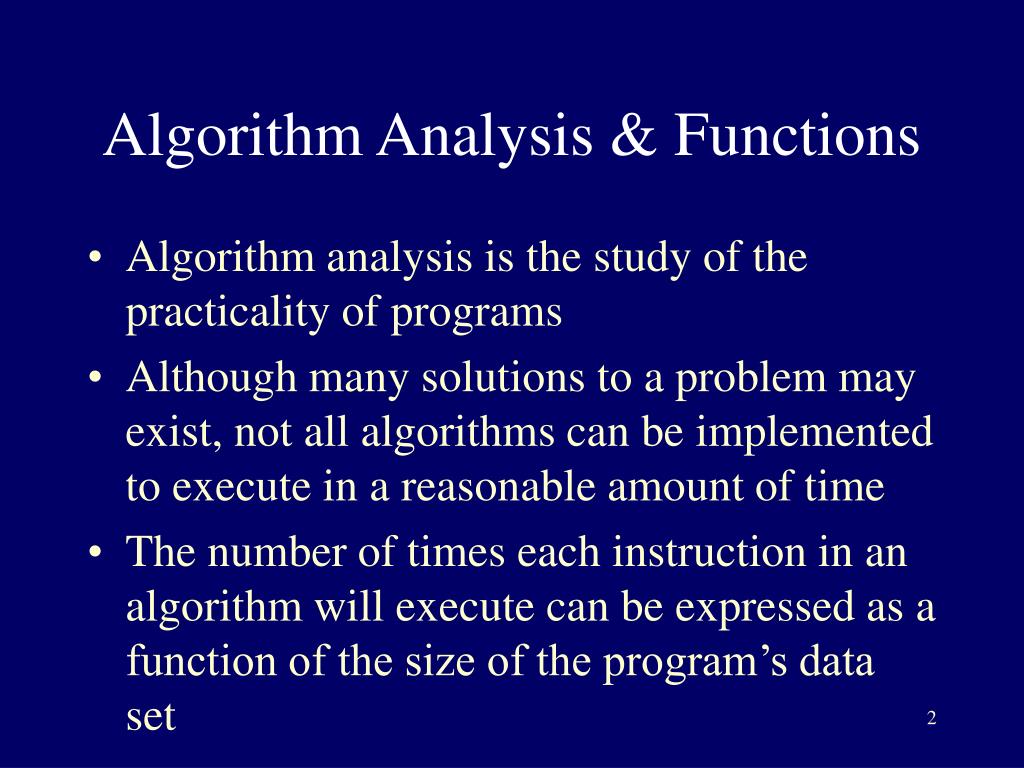 Algorithm Analysis & Functions

• Algorithm analysis is the study of the practicality of programs
• Although many solutions to a problem may exist, not all algorithms can be implemented to execute in a reasonable amount of time
• The number of times each instruction in an algorithm will execute can be expressed as a function of the size of the program’s data set

2